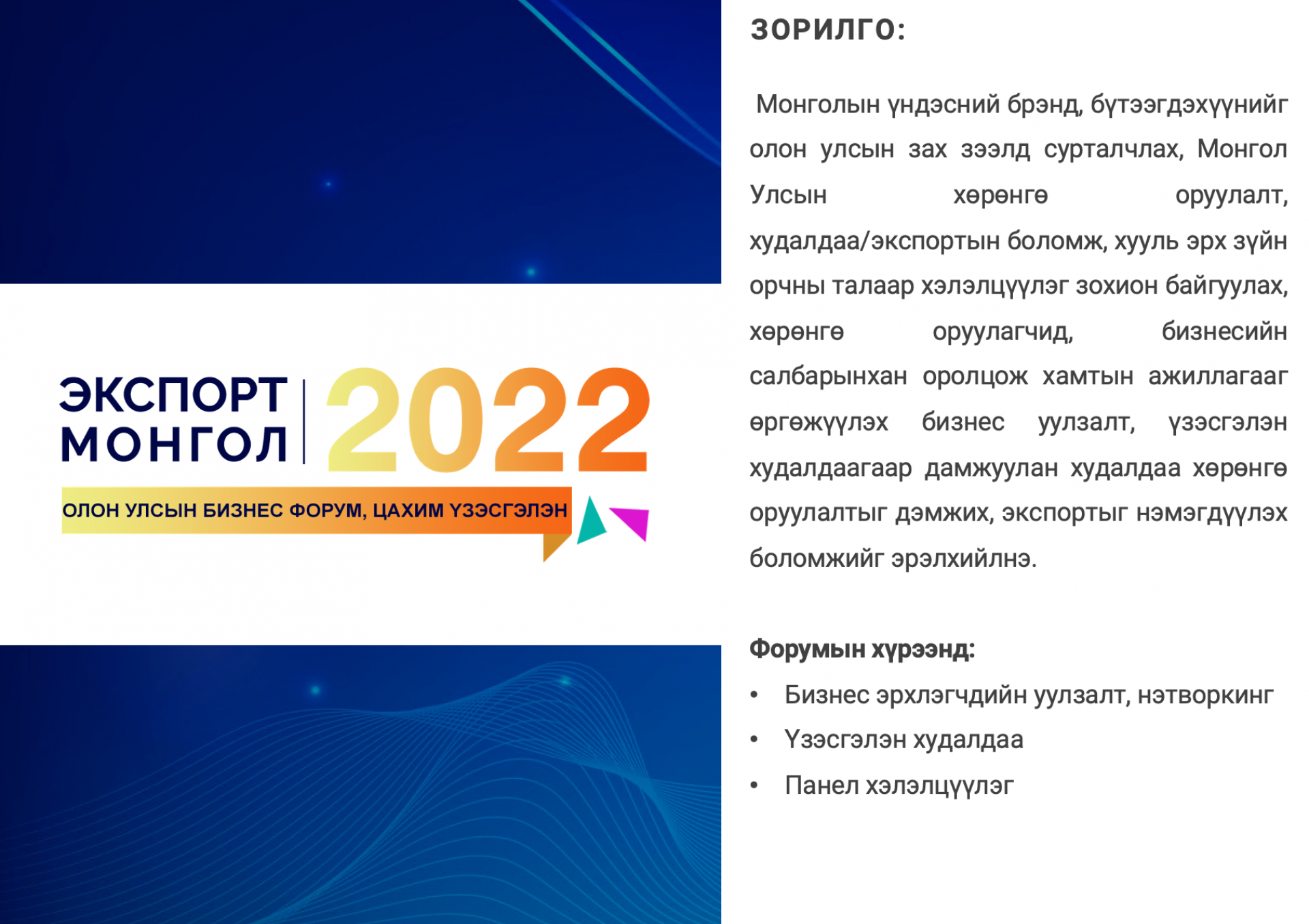 ЭКСПОРТ МОНГОЛ 2022

ОЛОН УЛСЫН БИЗНЕС ФОРУМ, ЦАХИМ ҮЗЭСГЭЛЭН

ЗОРИЛГО:

Монголын үндэсний брэнд, бүтээгдэхүүнийг олон улсын зах зээлд сурталчлах, Монгол Улсын хөрөнгө оруулалт, худалдаа/экспортын боломж, хууль эрх зүйн орчны талаар хэлэлцүүлэг зохион байгуулах, хөрөнгө оруулагчид, бизнесийн салбарынхан оролцож хамтын ажиллагааг өргөжүүлэх бизнес уулзалт, үзэсгэлэн худалдаагаар дамжуулан худалдаа хөрөнгө оруулалтыг дэмжих, экспортыг нэмэгдүүлэх боломжийг эрэлхийлнэ.

Форумын хүрээнд:

• Бизнес эрхлэгчдийн уулзалт, нэтворкинг
• Үзэсгэлэн худалдаа
• Панел хэлэлцүүлэг